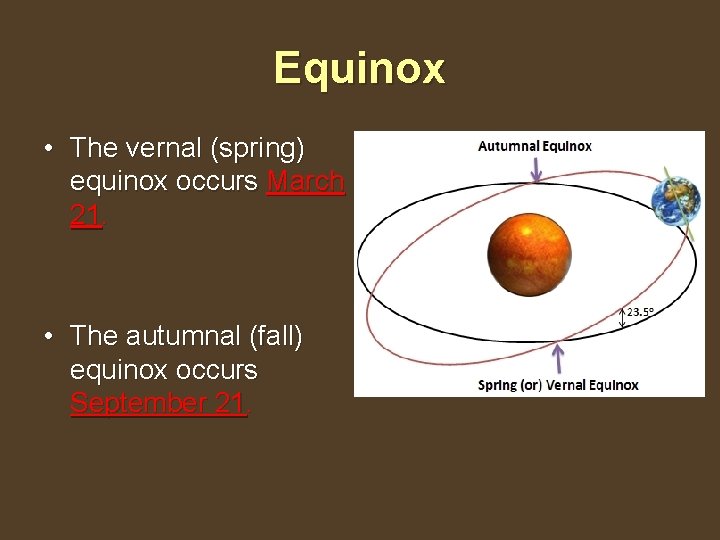 Equinox

• The vernal (spring) equinox occurs March 21.

• The autumnal (fall) equinox occurs September 21.

Autumnal Equinox

23.5°

Spring (or) Vernal Equinox